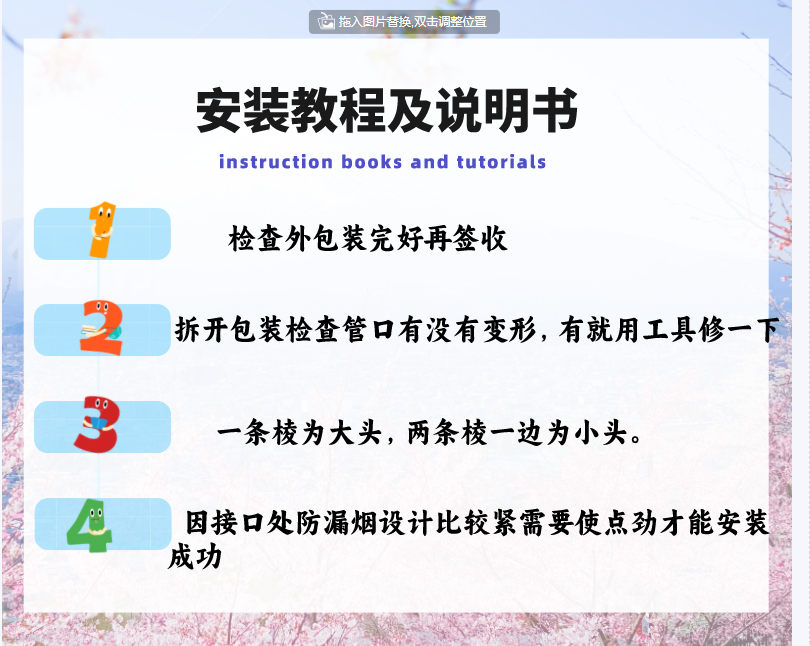 拖入图片替换,双击调整位置

安装教程及说明书

instruction books and tutorials

1 检查外包装完好再签收

2 拆开包装检查管口有没有变形，有就用工具修一下

3 一条棱为大头，两条棱一边为小头。

4 因接口处防漏烟设计比较紧需要使点劲才能安装成功